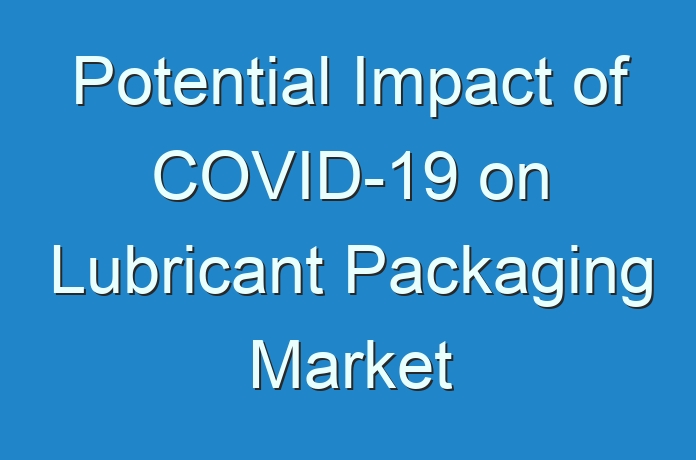 Potential Impact of COVID-19 on Lubricant Packaging Market